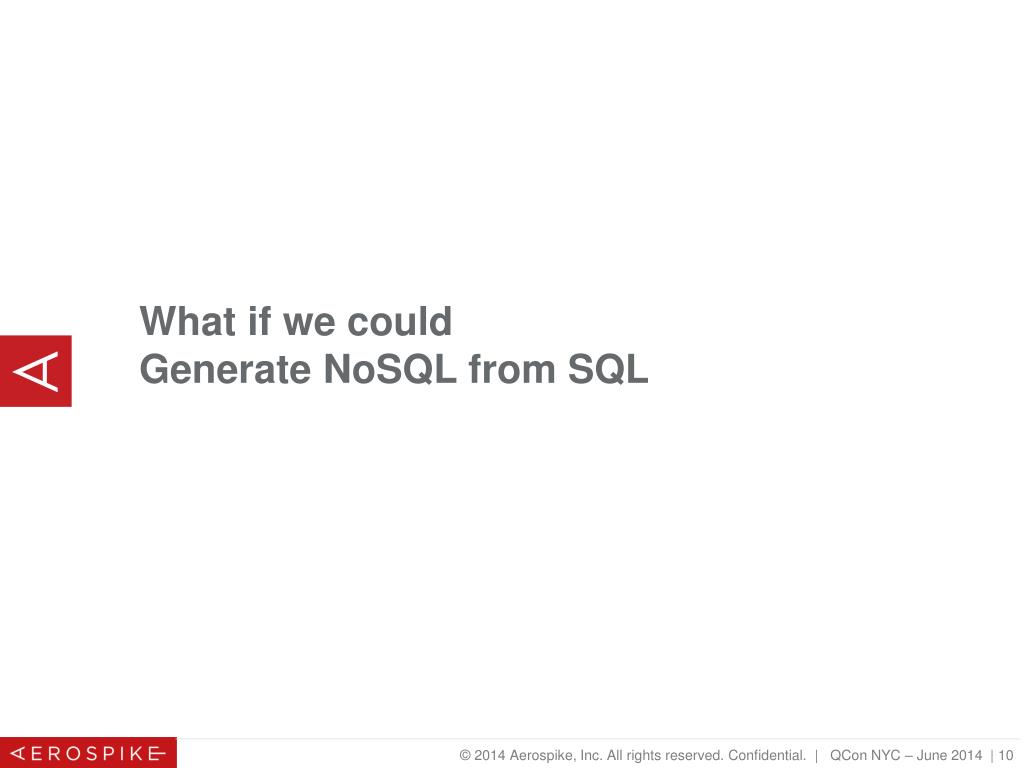 What if we could
Generate NoSQL from SQL

AEROSPIKE

© 2014 Aerospike, Inc. All rights reserved. Confidential. | QCon NYC – June 2014 | 10